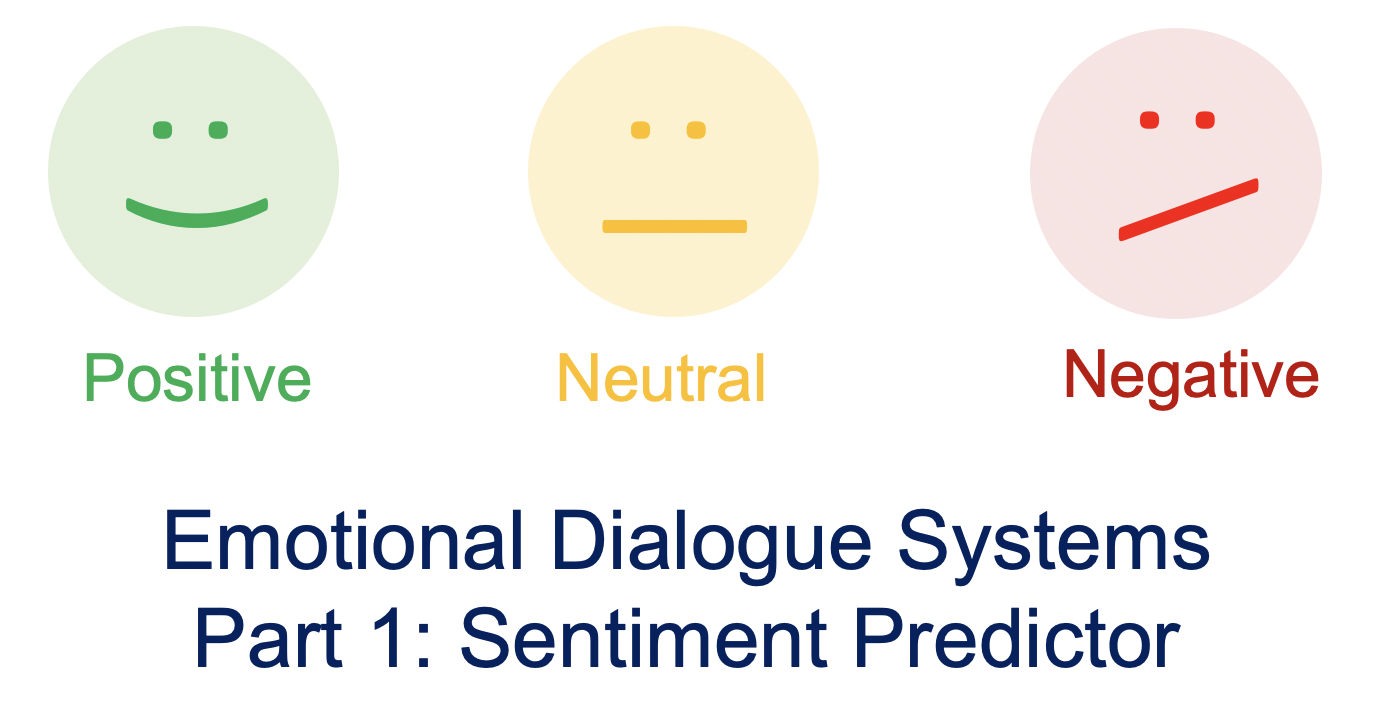 Positive

Neutral

Negative

Emotional Dialogue Systems
Part 1: Sentiment Predictor